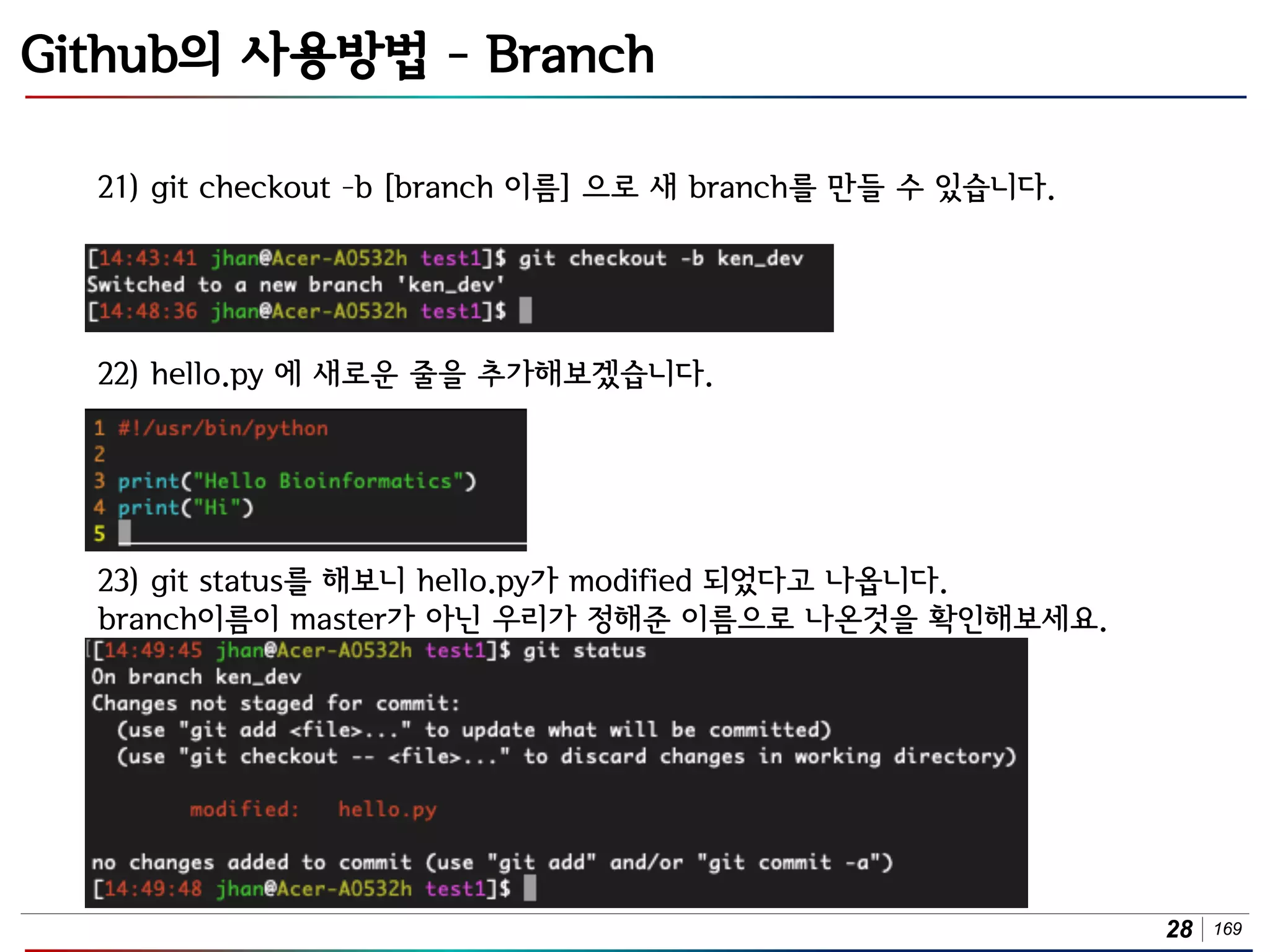 Github의 사용방법 - Branch

21) git checkout -b [branch 이름] 으로 새 branch를 만들 수 있습니다.

[14:43:41 jhan@Acer-A0532h test1]$ git checkout -b ken_dev
Switched to a new branch 'ken_dev'
[14:48:36 jhan@Acer-A0532h test1]$

22) hello.py 에 새로운 줄을 추가해보겠습니다.

1 #!/usr/bin/python
2
3 print("Hello Bioinformatics")
4 print("Hi")
5

23) git status를 해보니 hello.py가 modified 되었다고 나옵니다.
branch이름이 master가 아닌 우리가 정해준 이름으로 나온것을 확인해보세요.

[14:49:45 jhan@Acer-A0532h test1]$ git status
On branch ken_dev
Changes not staged for commit:
(use "git add <file>..." to update what will be committed)
(use "git checkout -- <file>..." to discard changes in working directory)

modified: hello.py

no changes added to commit (use "git add" and/or "git commit -a")
[14:49:48 jhan@Acer-A0532h test1]$

28 | 169